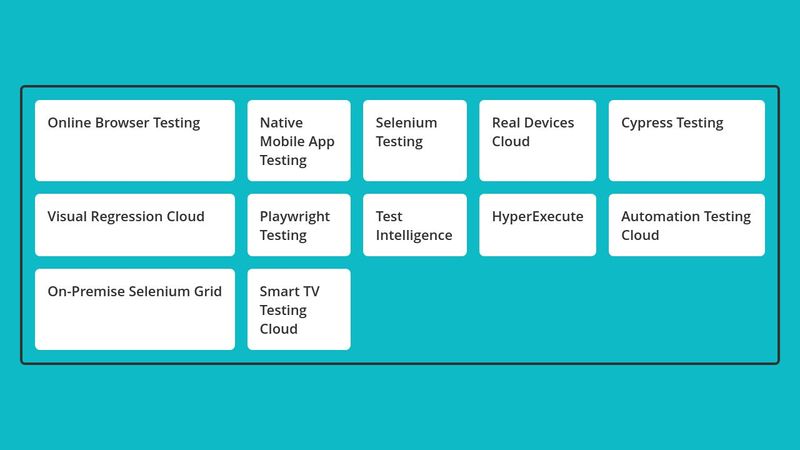 Online Browser Testing

Native Mobile App Testing

Selenium Testing

Real Devices Cloud

Cypress Testing

Visual Regression Cloud

Playwright Testing

Test Intelligence

HyperExecute

Automation Testing Cloud

On-Premise Selenium Grid

Smart TV Testing Cloud